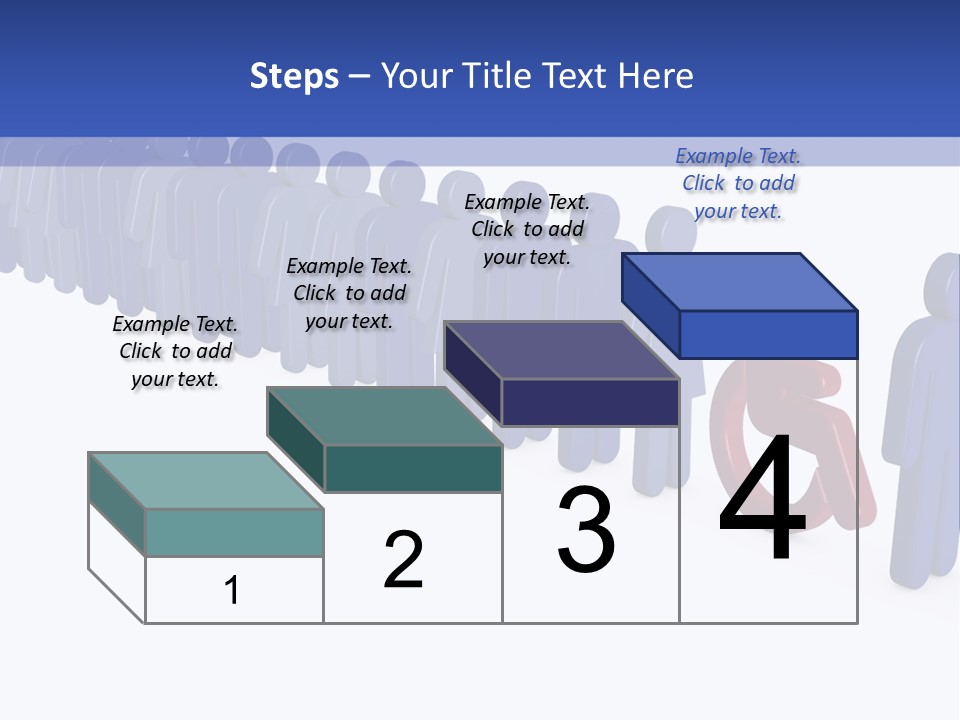 Steps – Your Title Text Here

Example Text. Click to add your text.

Example Text. Click to add your text.

Example Text. Click to add your text.

Example Text. Click to add your text.

1

2

3

4